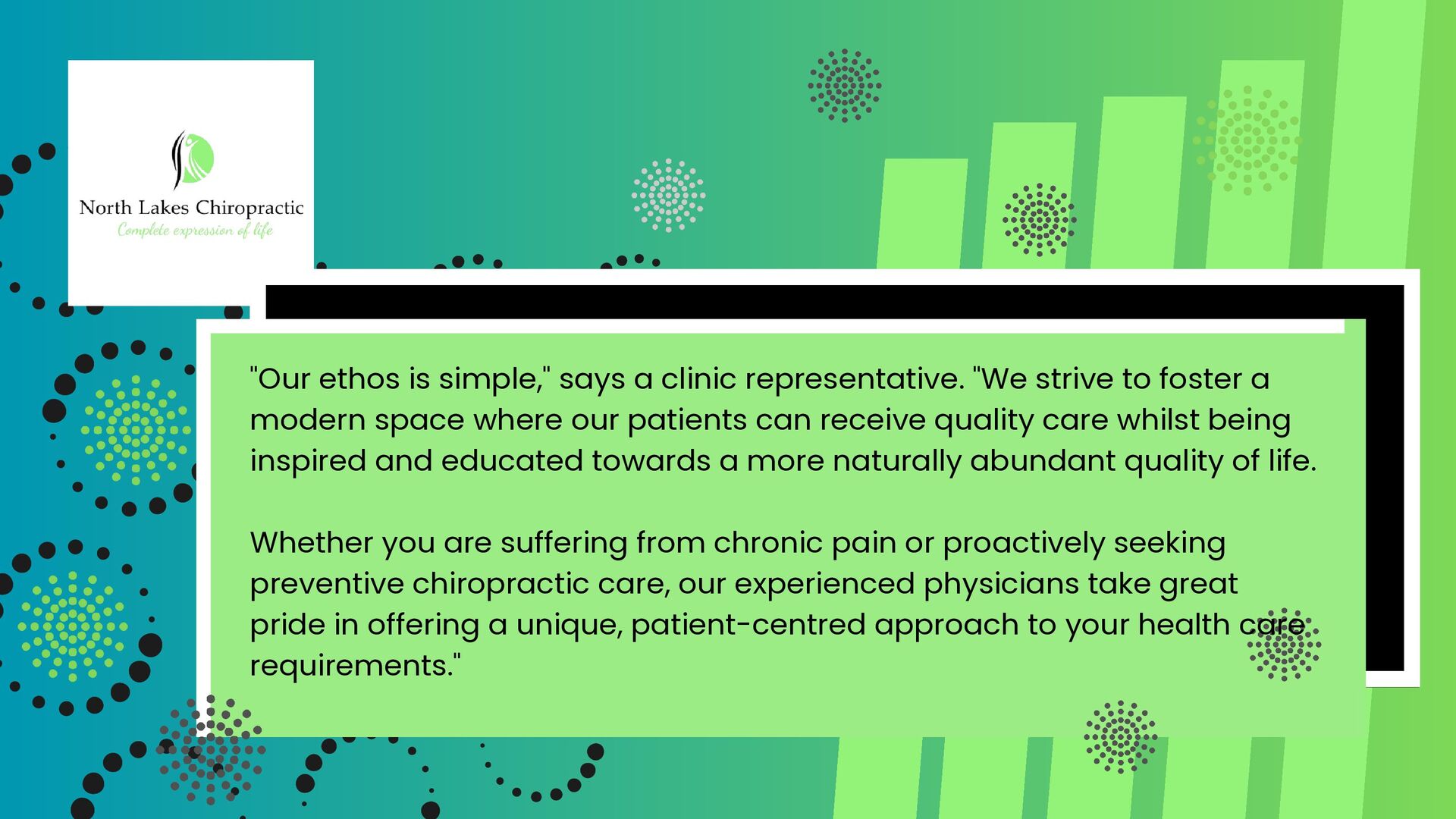 North Lakes Chiropractic
Complete expression of life

"Our ethos is simple," says a clinic representative. "We strive to foster a modern space where our patients can receive quality care whilst being inspired and educated towards a more naturally abundant quality of life.

Whether you are suffering from chronic pain or proactively seeking preventive chiropractic care, our experienced physicians take great pride in offering a unique, patient-centred approach to your health care requirements."